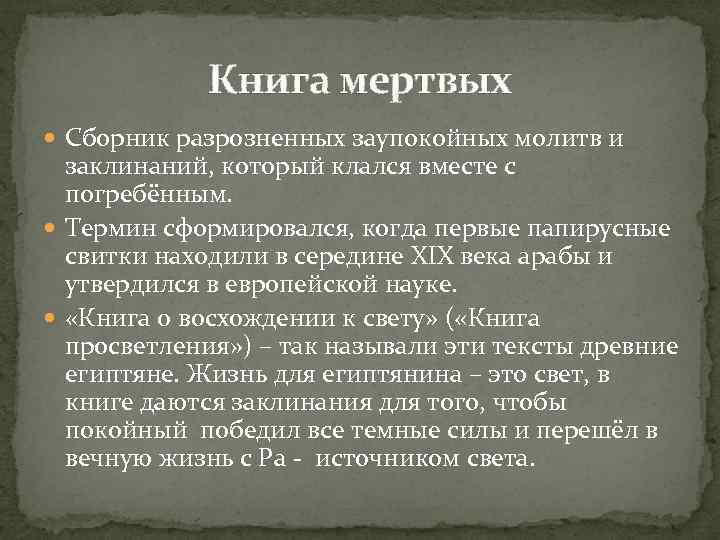 Книга мертвых

Сборник разрозненных заупокойных молитв и заклинаний, который клался вместе с погребённым.

Термин сформировался, когда первые папирусные свитки находили в середине XIX века арабы и утвердился в европейской науке.

«Книга о восхождении к свету» («Книга просветления») – так называли эти тексты древние египтяне. Жизнь для египтянина – это свет, в книге даются заклинания для того, чтобы покойный победил все темные силы и перешёл в вечную жизнь с Ра - источником света.